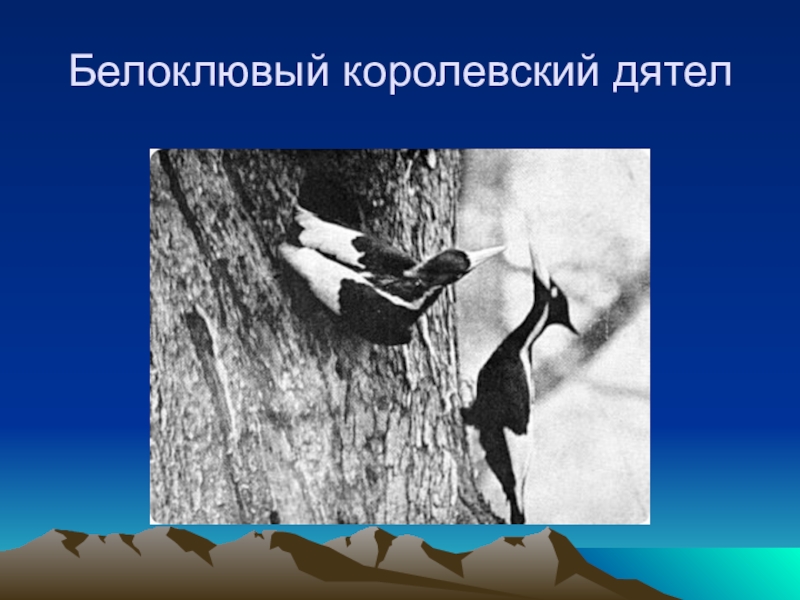 Белоклювый королевский дятел